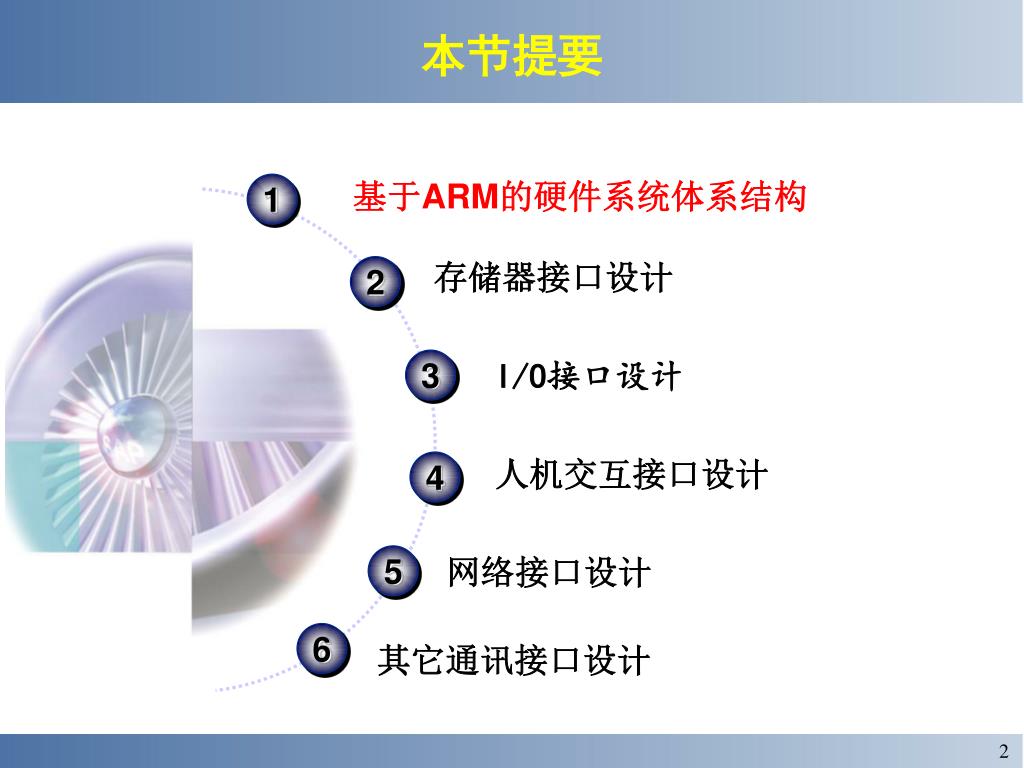 本节提要

1 基于ARM的硬件系统体系结构

2 存储器接口设计

3 I/O接口设计

4 人机交互接口设计

5 网络接口设计

6 其它通讯接口设计

2